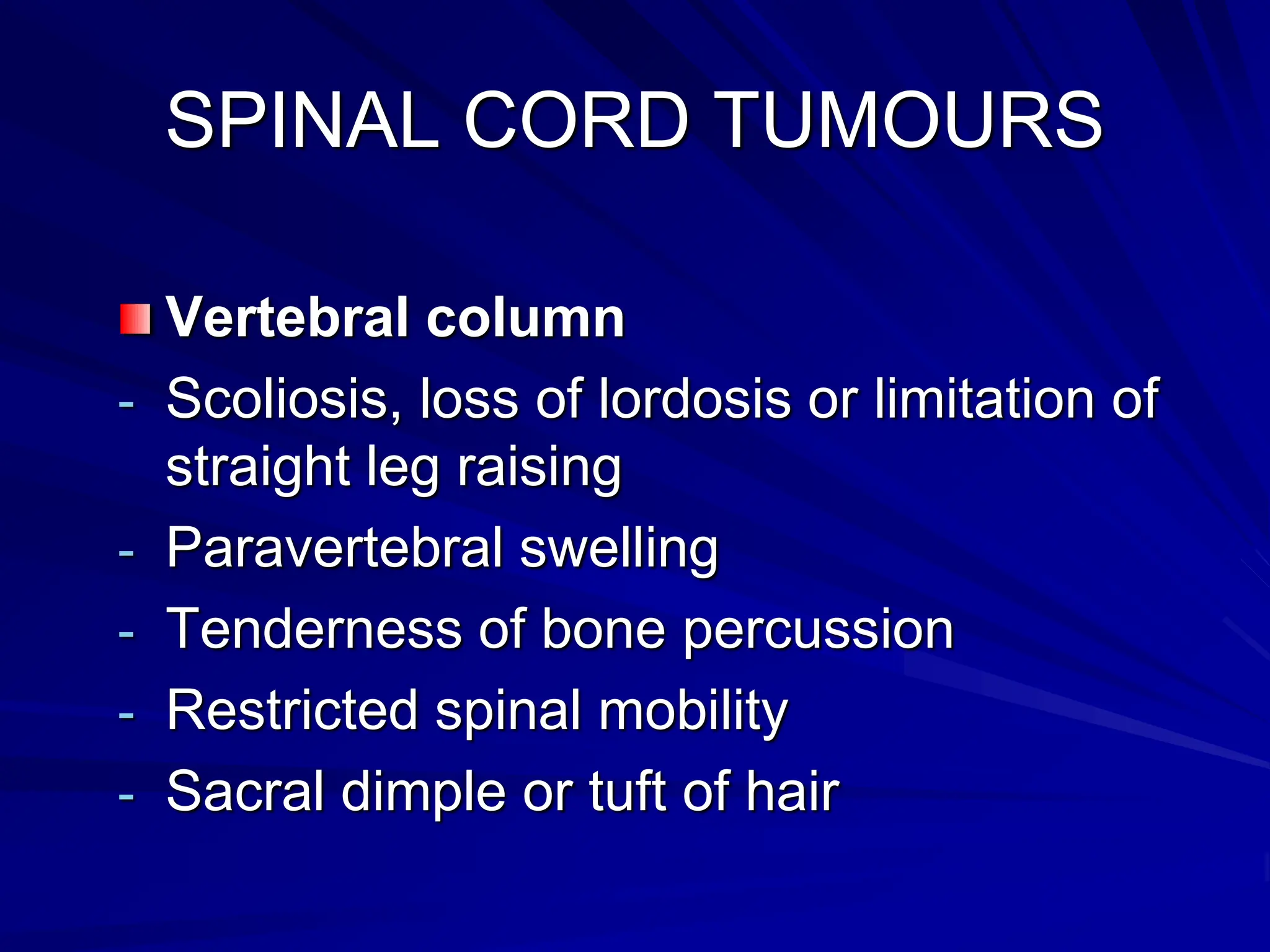 SPINAL CORD TUMOURS

Vertebral column
- Scoliosis, loss of lordosis or limitation of straight leg raising
- Paravertebral swelling
- Tenderness of bone percussion
- Restricted spinal mobility
- Sacral dimple or tuft of hair